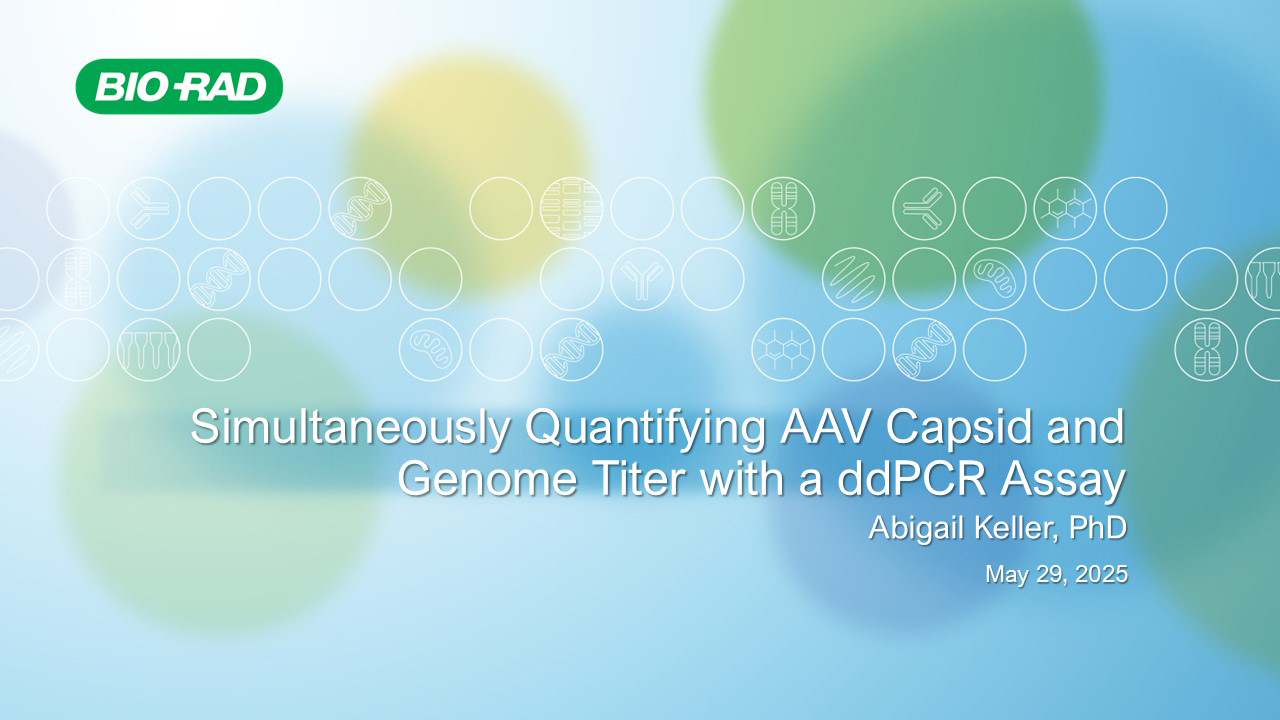 BIO-RAD

Simultaneously Quantifying AAV Capsid and Genome Titer with a ddPCR Assay

Abigail Keller, PhD

May 29, 2025